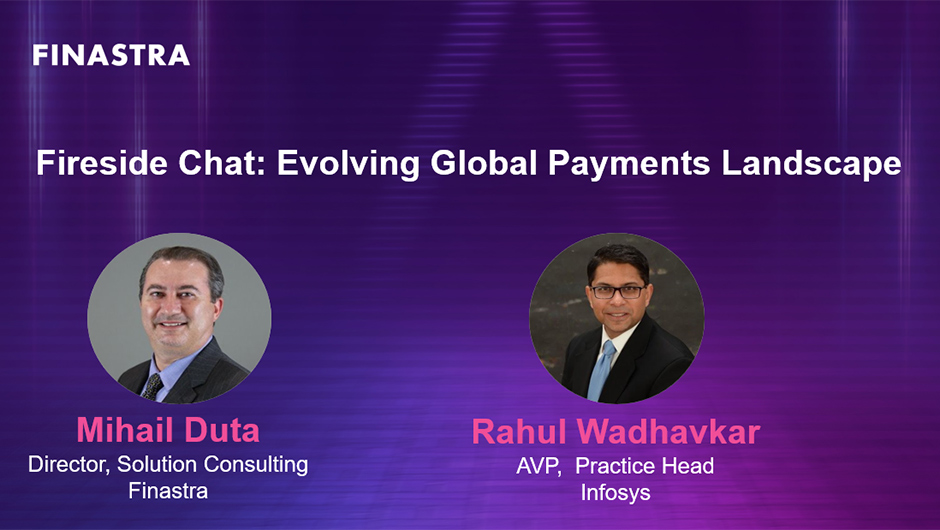 FINASTRA

Fireside Chat: Evolving Global Payments Landscape

Mihail Duta
Director, Solution Consulting
Finastra

Rahul Wadhavkar
AVP, Practice Head
Infosys